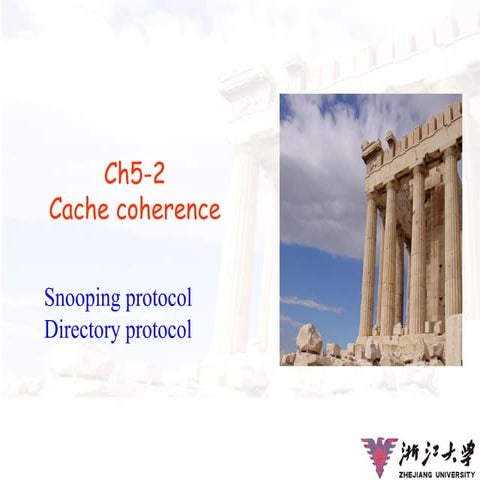 Ch5-2
Cache coherence

Snooping protocol
Directory protocol

浙江大學
ZHEJIANG UNIVERSITY